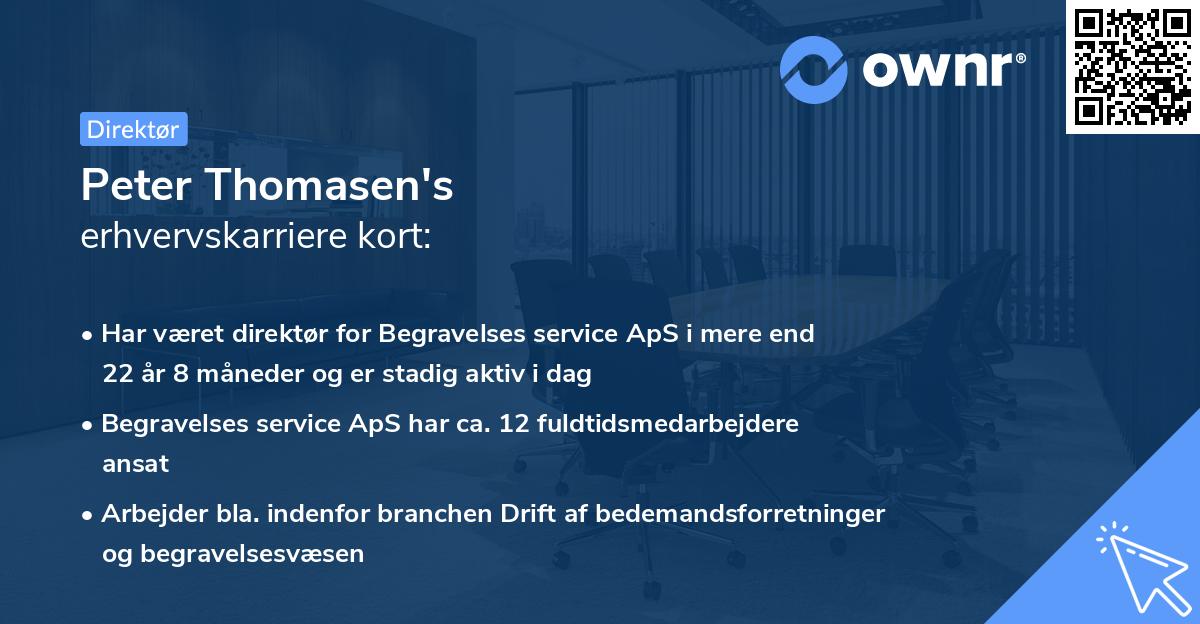 ownr®

Direktør

Peter Thomasen's
erhvervskarriere kort:

• Har været direktør for Begravelses service ApS i mere end 22 år 8 måneder og er stadig aktiv i dag

• Begravelses service ApS har ca. 12 fuldtidsmedarbejdere ansat

• Arbejder bla. indenfor branchen Drift af bedemandsforretninger og begravelsesvæsen